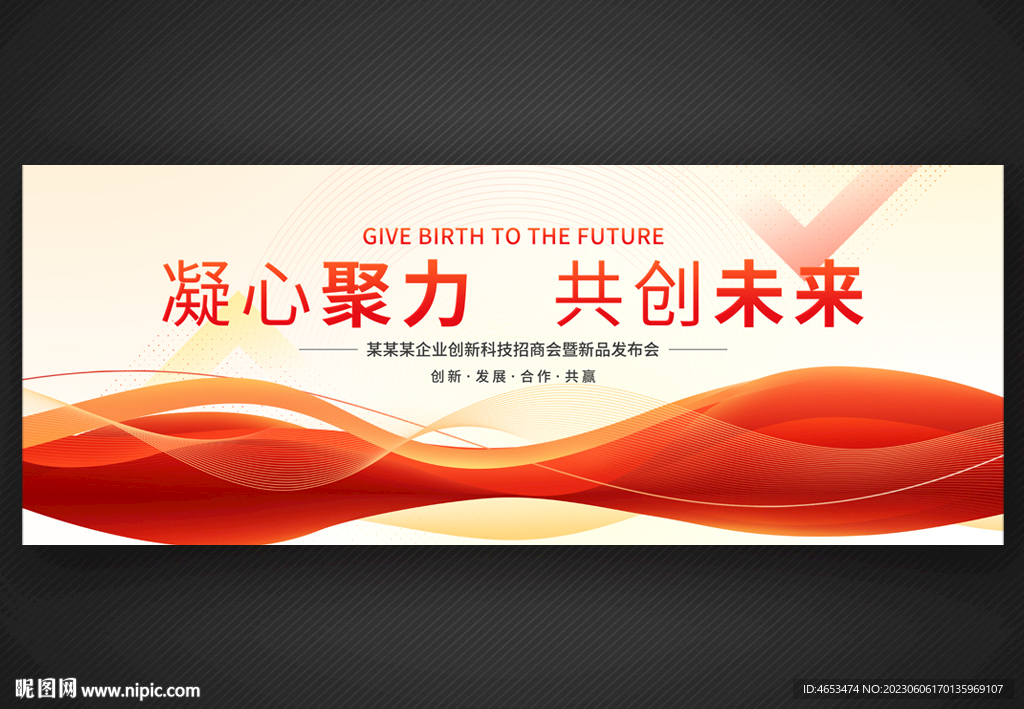 GIVE BIRTH TO THE FUTURE

凝心聚力 共创未来

某某某企业创新科技招商会暨新品发布会

创新 · 发展 · 合作 · 共赢

昵图网 www.nipic.com

ID:4653474 NO:20230606170135969107